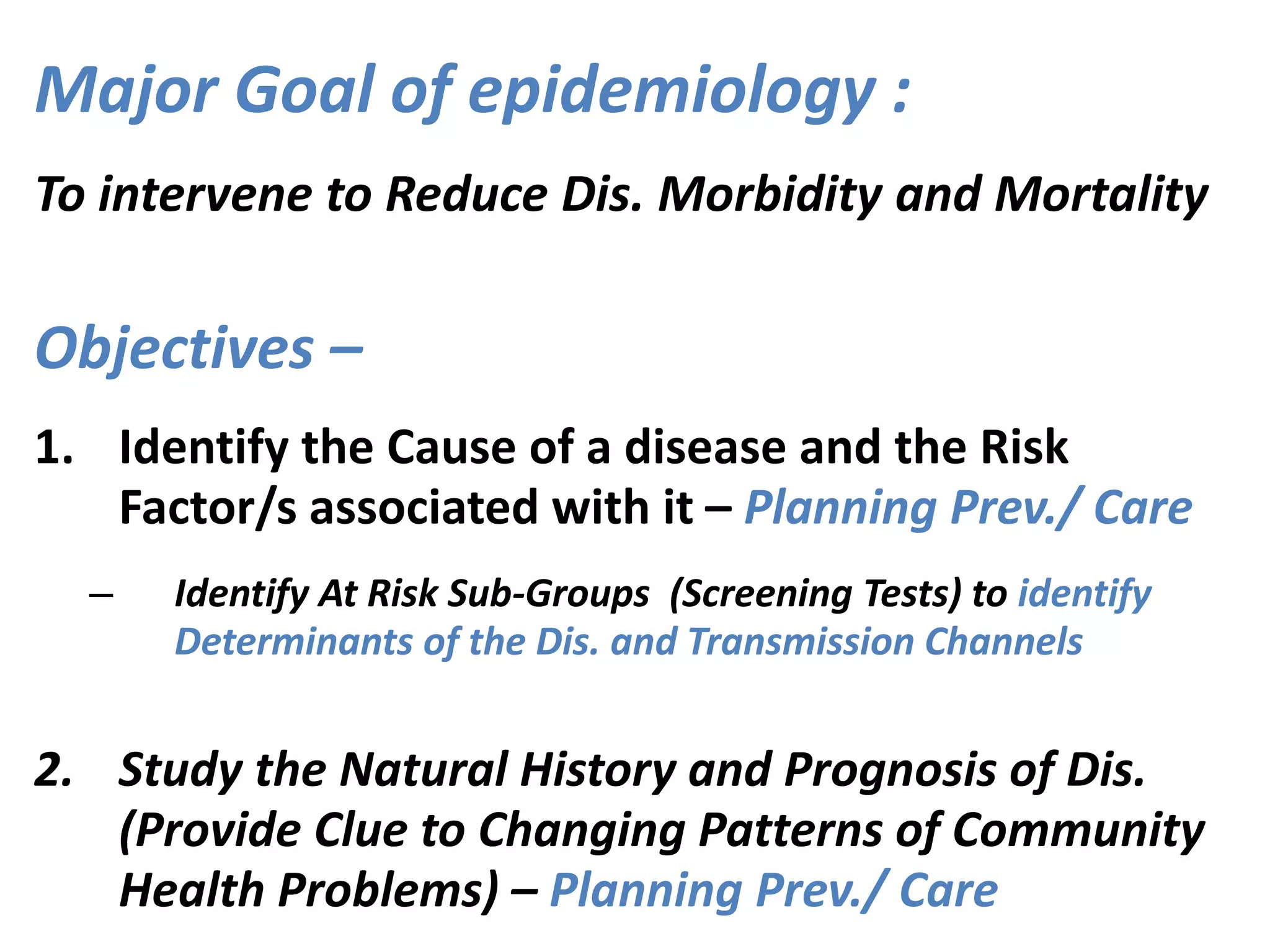 Major Goal of epidemiology :

To intervene to Reduce Dis. Morbidity and Mortality

Objectives –

1. Identify the Cause of a disease and the Risk Factor/s associated with it – Planning Prev./ Care

– Identify At Risk Sub-Groups (Screening Tests) to identify Determinants of the Dis. and Transmission Channels

2. Study the Natural History and Prognosis of Dis. (Provide Clue to Changing Patterns of Community Health Problems) – Planning Prev./ Care